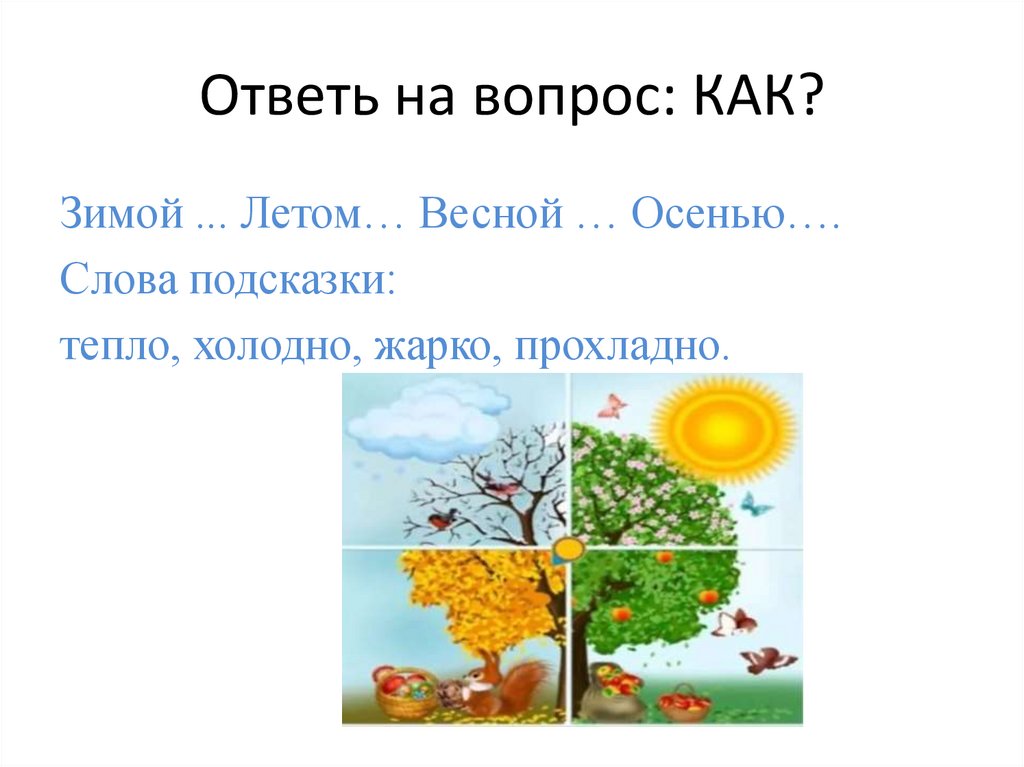 Ответь на вопрос: КАК?

Зимой ... Летом… Весной … Осенью….
Слова подсказки:
тепло, холодно, жарко, прохладно.